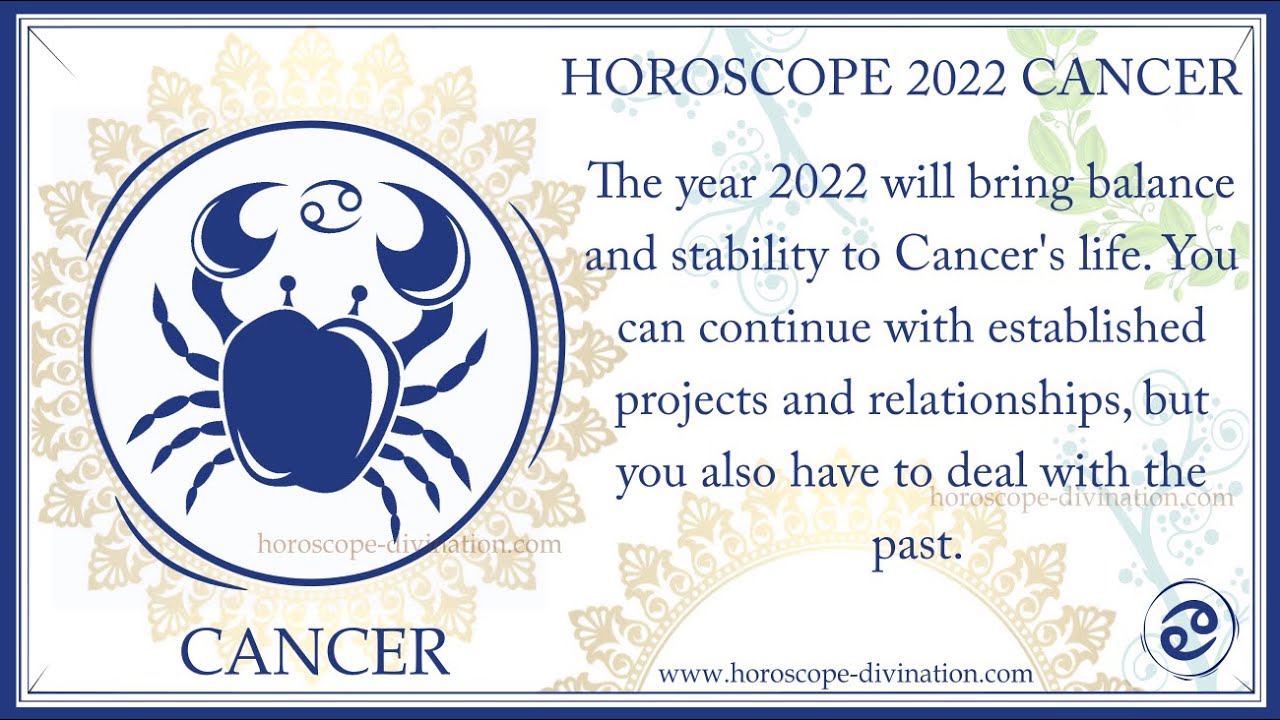 HOROSCOPE 2022 CANCER

The year 2022 will bring balance and stability to Cancer's life. You can continue with established projects and relationships, but you also have to deal with the past.

horoscope-divination.com

horoscope-divination.com

CANCER

www.horoscope-divination.com